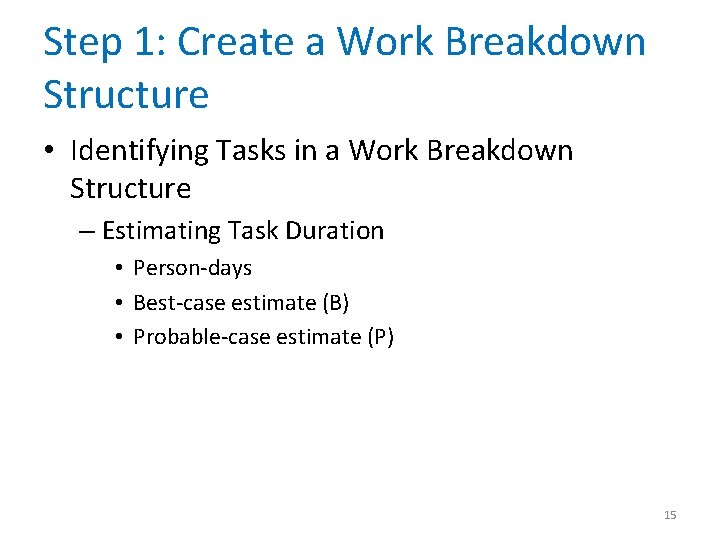 Step 1: Create a Work Breakdown Structure

• Identifying Tasks in a Work Breakdown Structure
  – Estimating Task Duration
    • Person-days
    • Best-case estimate (B)
    • Probable-case estimate (P)

15